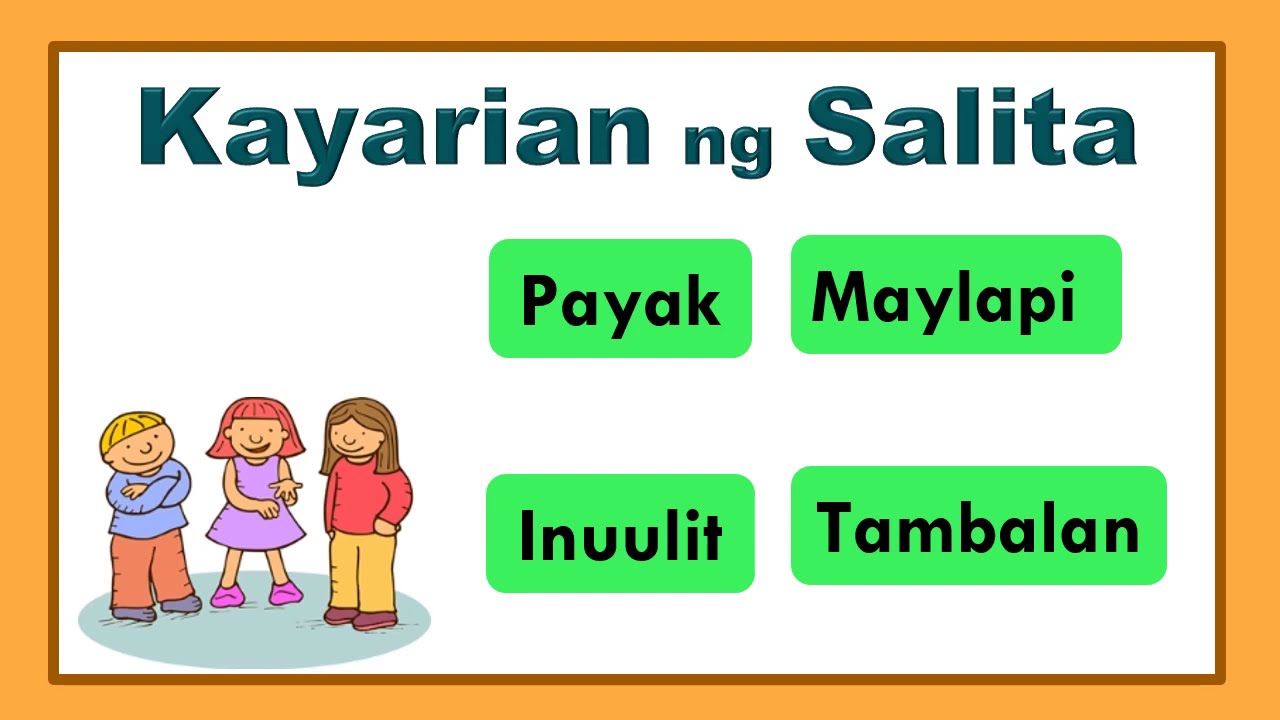 Kayarian ng Salita

Payak

Maylapi

Inuulit

Tambalan